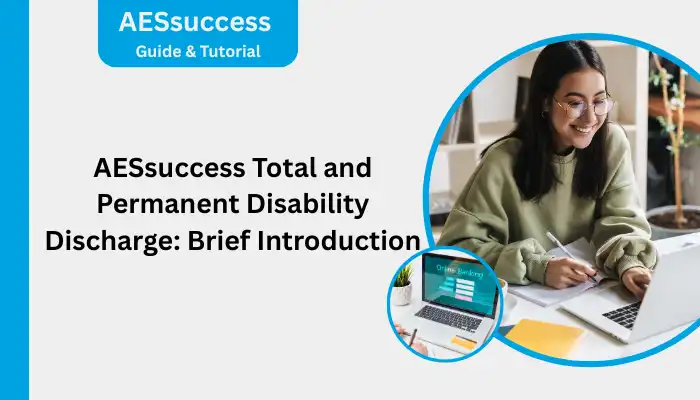 AESsuccess
Guide & Tutorial

AESsuccess Total and Permanent Disability Discharge: Brief Introduction

Online Banking